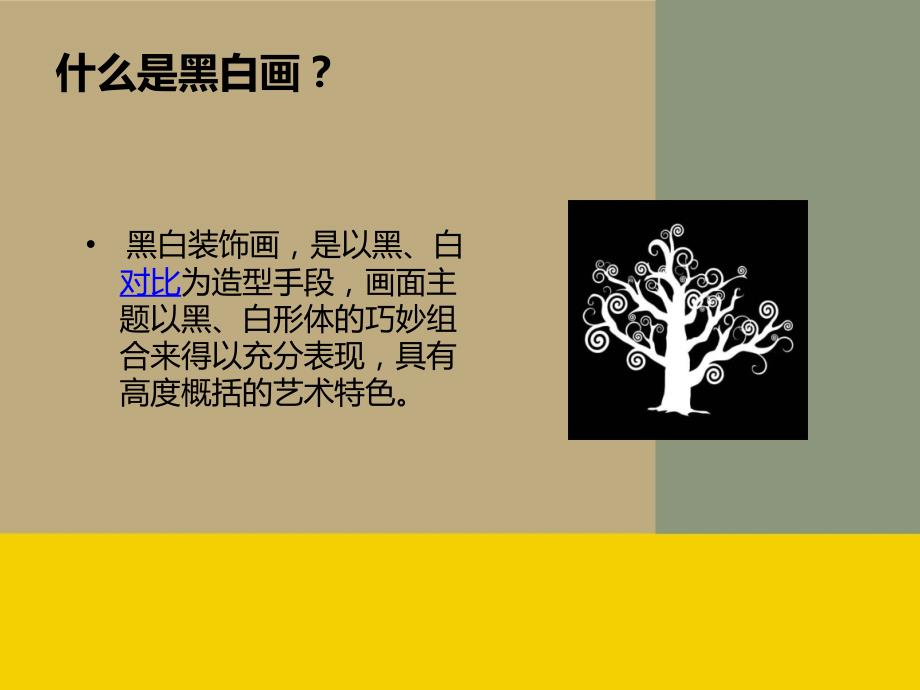 什么是黑白画？

• 黑白装饰画，是以黑、白对比为造型手段，画面主题以黑、白形体的巧妙组合来得以充分表现，具有高度概括的艺术特色。